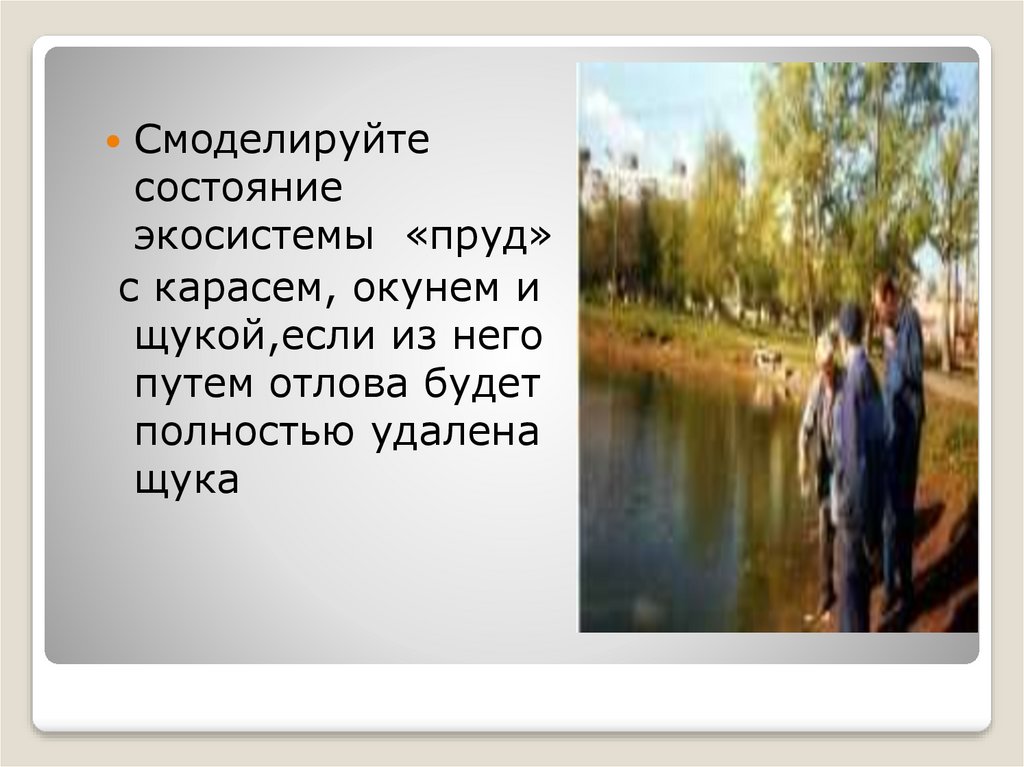 Смоделируйте состояние экосистемы «пруд»
с карасем, окунем и щукой,если из него путем отлова будет полностью удалена щука